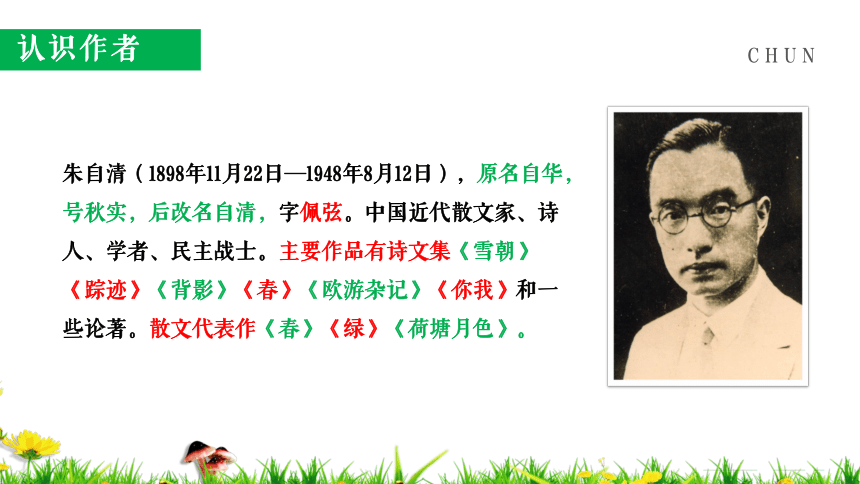 认识作者

CHUN

朱自清（1898年11月22日—1948年8月12日），原名自华，号秋实，后改名自清，字佩弦。中国近代散文家、诗人、学者、民主战士。主要作品有诗文集《雪朝》《踪迹》《背影》《春》《欧游杂记》《你我》和一些论著。散文代表作《春》《绿》《荷塘月色》。